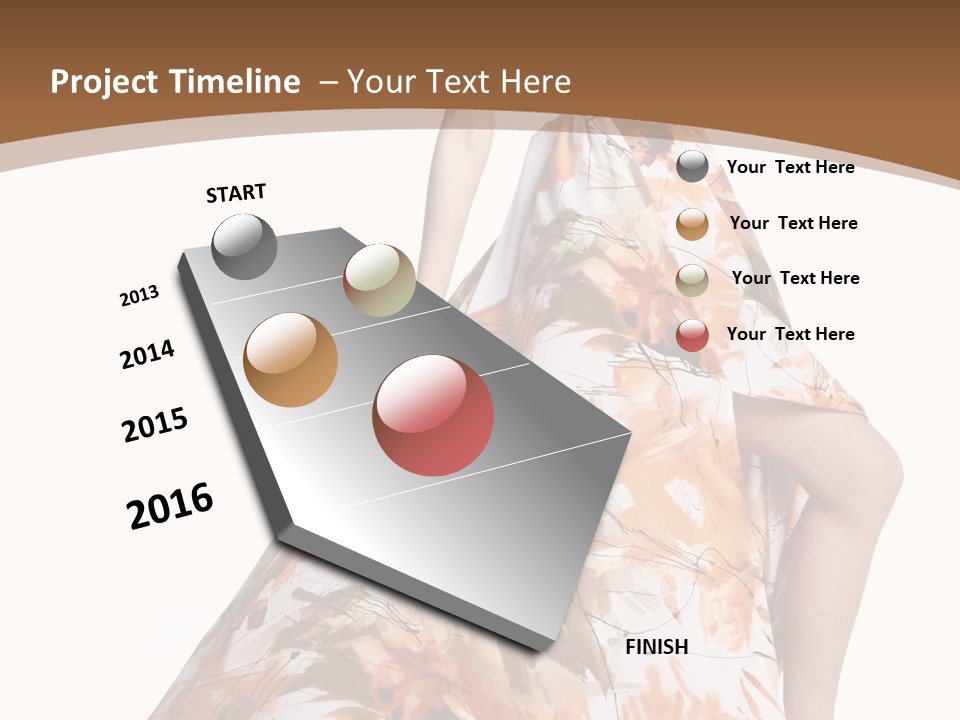 Project Timeline – Your Text Here

START

2013

2014

2015

2016

Your Text Here

Your Text Here

Your Text Here

Your Text Here

FINISH